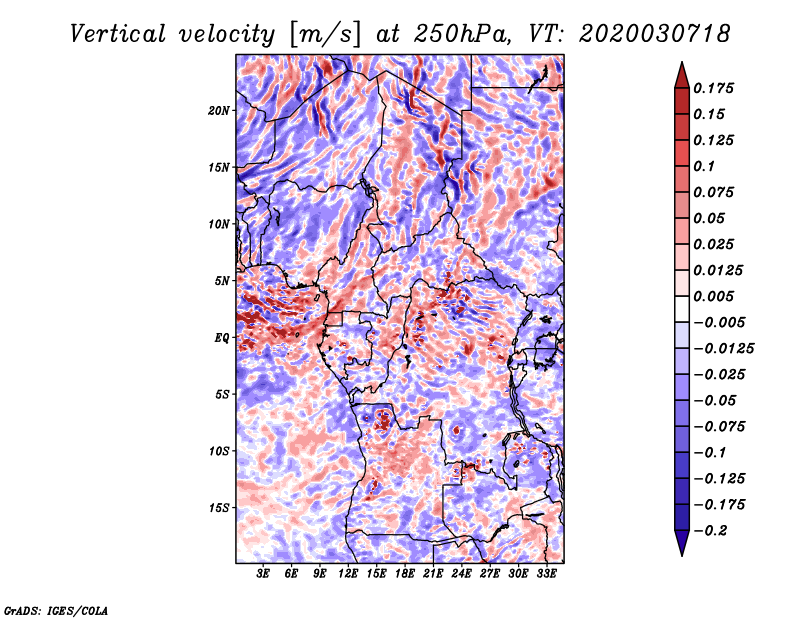 Vertical velocity [m/s] at 250hPa, VT: 2020030718

20N
15N
10N
5N
EQ
5S
10S
15S

3E 6E 9E 12E 15E 18E 21E 24E 27E 30E 33E

0.175
0.15
0.125
0.1
0.075
0.05
0.025
0.0125
0.005
−0.005
−0.0125
−0.025
−0.05
−0.075
−0.1
−0.125
−0.175
−0.2

GrADS: IGES/COLA